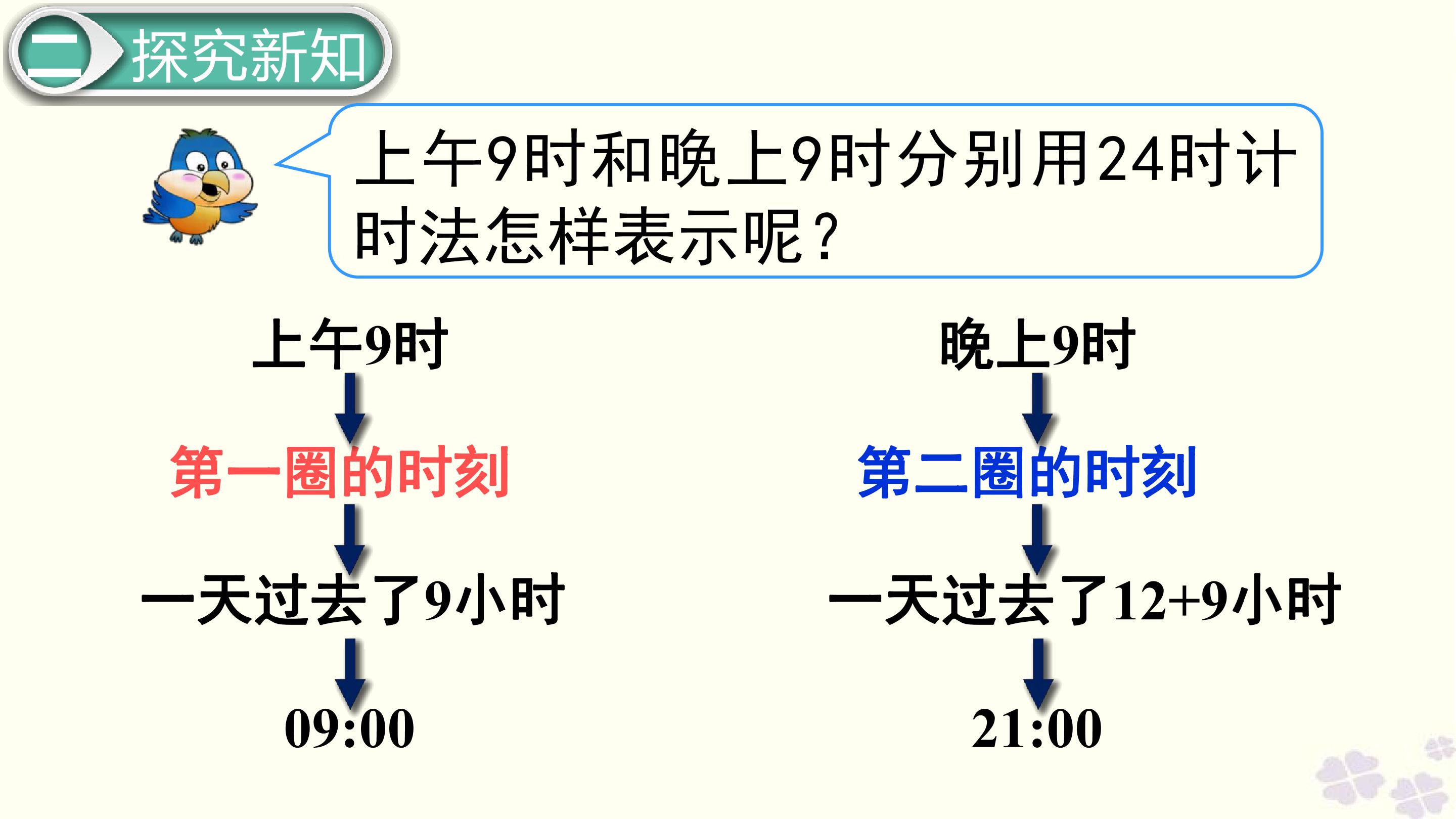 二 探究新知

上午9时和晚上9时分别用24时计时法怎样表示呢？

上午9时

第一圈的时刻

一天过去了9小时

09:00

晚上9时

第二圈的时刻

一天过去了12+9小时

21:00